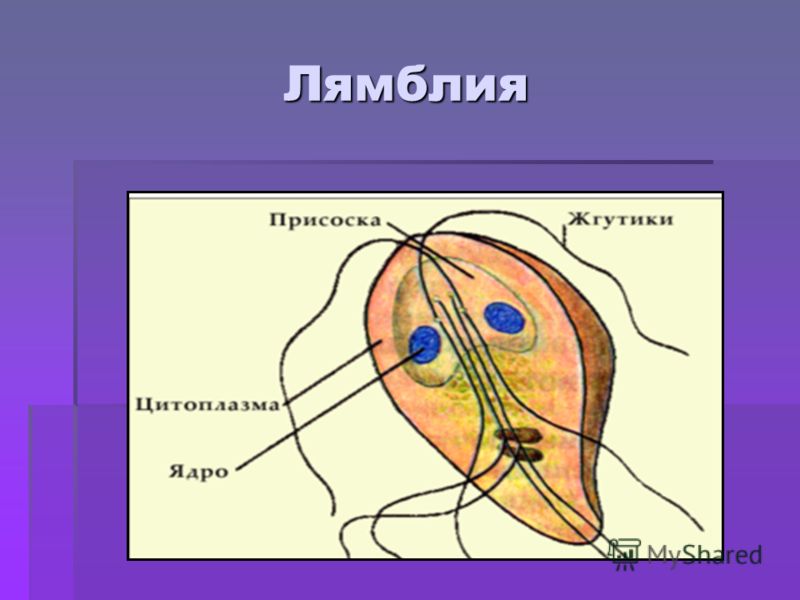 Лямблия

Присоска

Жгутики

Цитоплазма

Ядро

MyShared